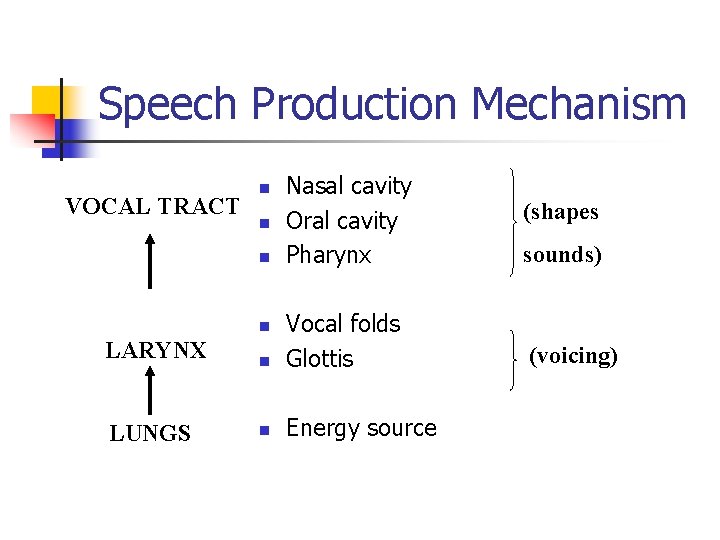 Speech Production Mechanism

VOCAL TRACT

- Nasal cavity
- Oral cavity
- Pharynx

(shapes sounds)

LARYNX

- Vocal folds
- Glottis

(voicing)

LUNGS

- Energy source